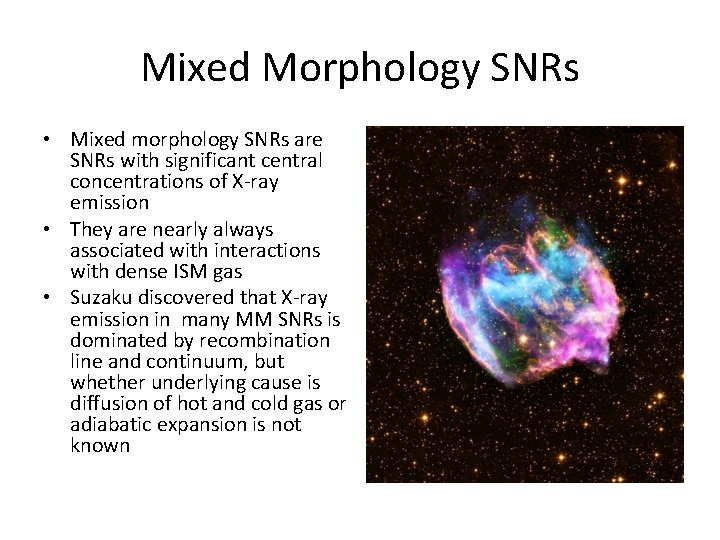 Mixed Morphology SNRs

• Mixed morphology SNRs are SNRs with significant central concentrations of X-ray emission
• They are nearly always associated with interactions with dense ISM gas
• Suzaku discovered that X-ray emission in many MM SNRs is dominated by recombination line and continuum, but whether underlying cause is diffusion of hot and cold gas or adiabatic expansion is not known